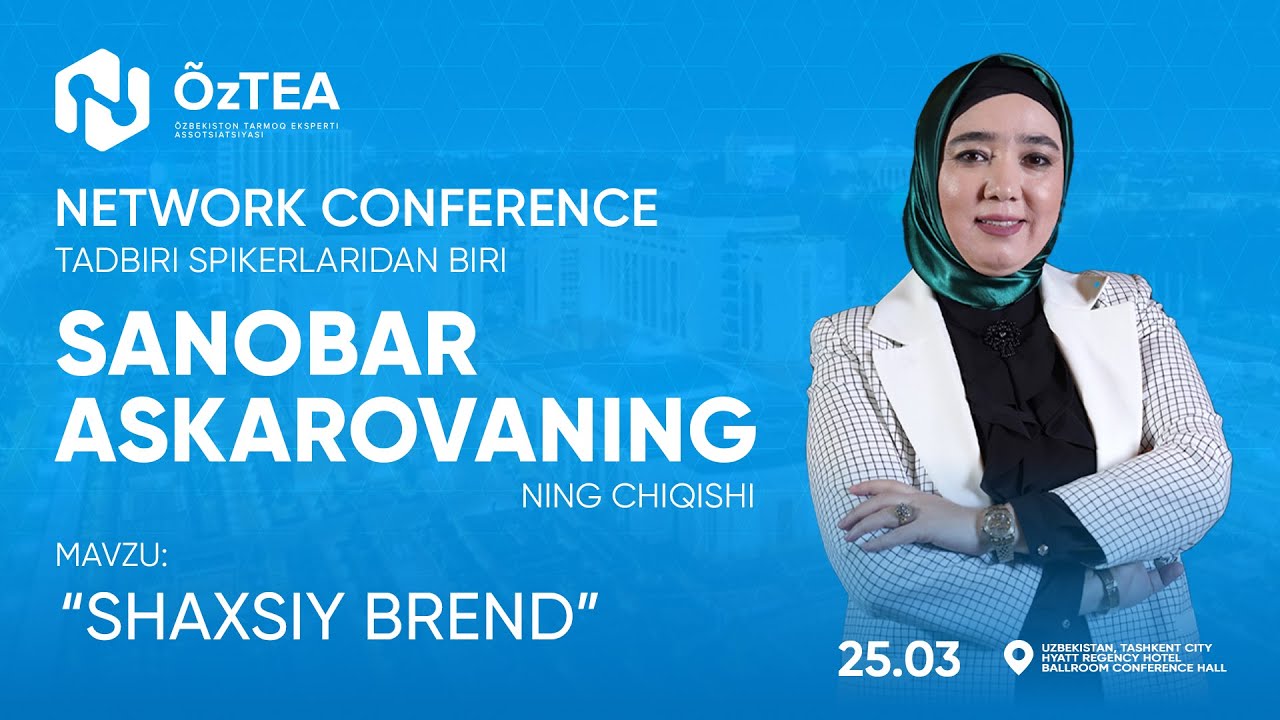 ÕzTEA
ÕZBEKISTON TARMOQ EKSPERTI ASSOTSIATSIYASI

NETWORK CONFERENCE
TADBIRI SPIKERLARIDAN BIRI

SANOBAR ASKAROVANING
NING CHIQISHI

MAVZU:
“SHAXSIY BREND”

25.03

UZBEKISTAN, TASHKENT CITY
HYATT REGENCY HOTEL
BALLROOM CONFERENCE HALL